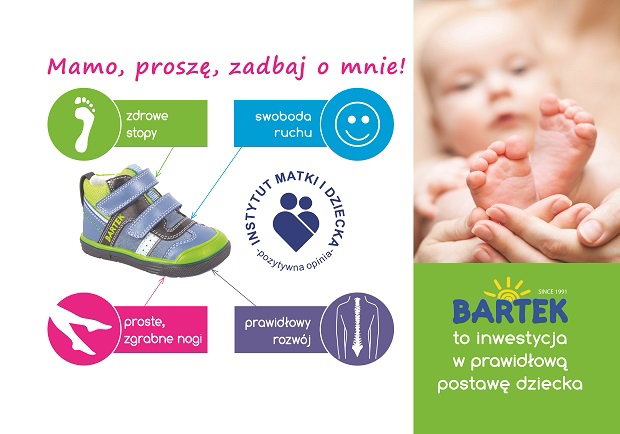 Mamo, proszę, zadbaj o mnie!

zdrowe stopy

swoboda ruchu

BARTEK

INSTYTUT MATKI I DZIECKA
-pozytywna opinia-

proste, zgrabne nogi

prawidłowy rozwój

SINCE 1991
BARTEK
to inwestycja w prawidłową postawę dziecka